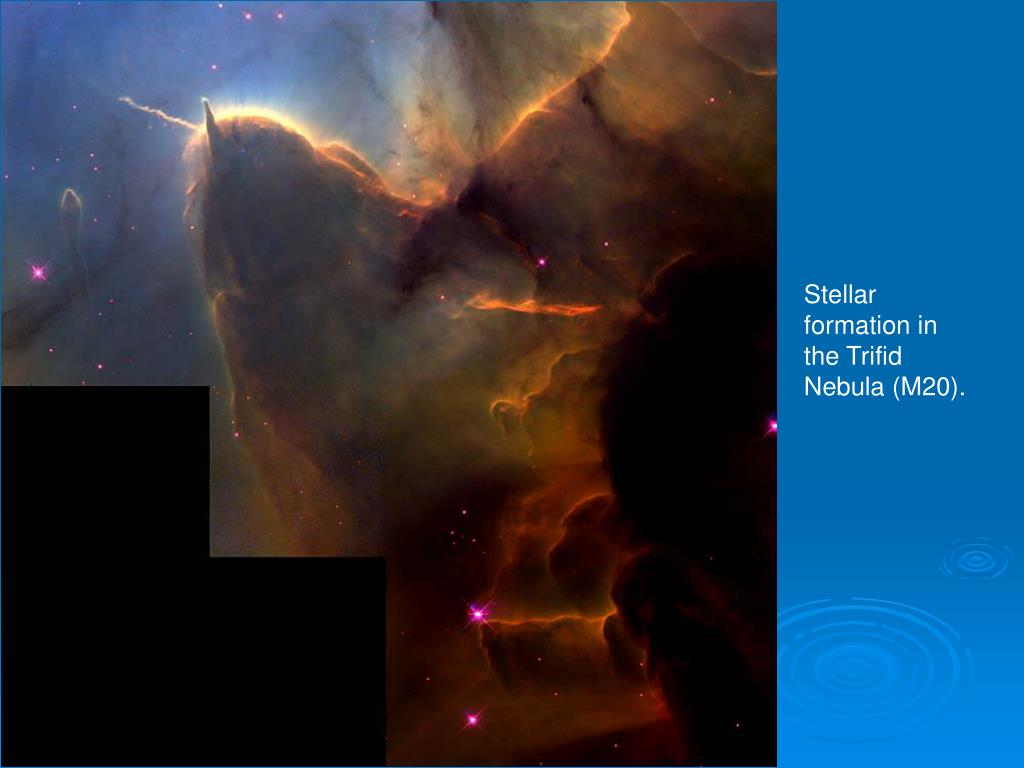 Stellar formation in the Trifid Nebula (M20).